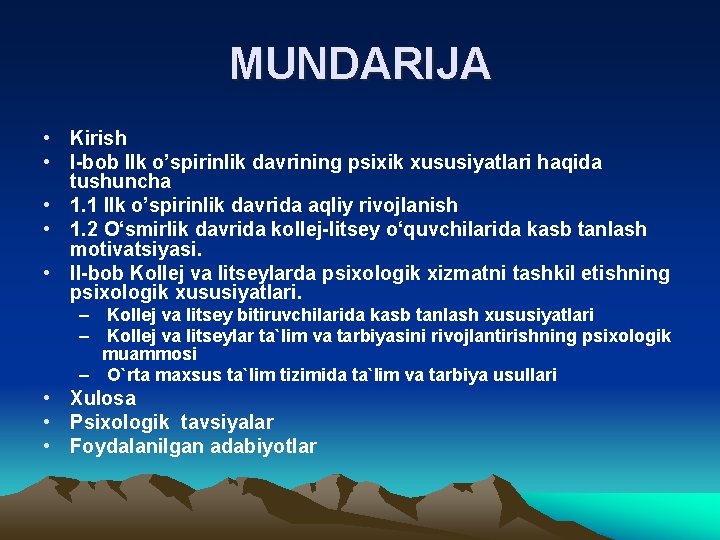 MUNDARIJA

• Kirish
• I-bob Ilk o’spirinlik davrining psixik xususiyatlari haqida tushuncha
• 1.1 Ilk o’spirinlik davrida aqliy rivojlanish
• 1.2 O‘smirlik davrida kollej-litsey o‘quvchilarida kasb tanlash motivatsiyasi.
• II-bob Kollej va litseylarda psixologik xizmatni tashkil etishning psixologik xususiyatlari.
– Kollej va litsey bitiruvchilarida kasb tanlash xususiyatlari
– Kollej va litseylar ta`lim va tarbiyasini rivojlantirishning psixologik muammosi
– O`rta maxsus ta`lim tizimida ta`lim va tarbiya usullari
• Xulosa
• Psixologik tavsiyalar
• Foydalanilgan adabiyotlar